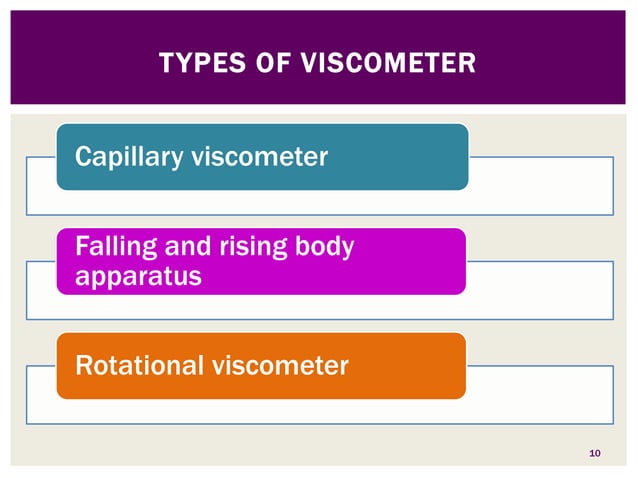 TYPES OF VISCOMETER

Capillary viscometer

Falling and rising body apparatus

Rotational viscometer

10